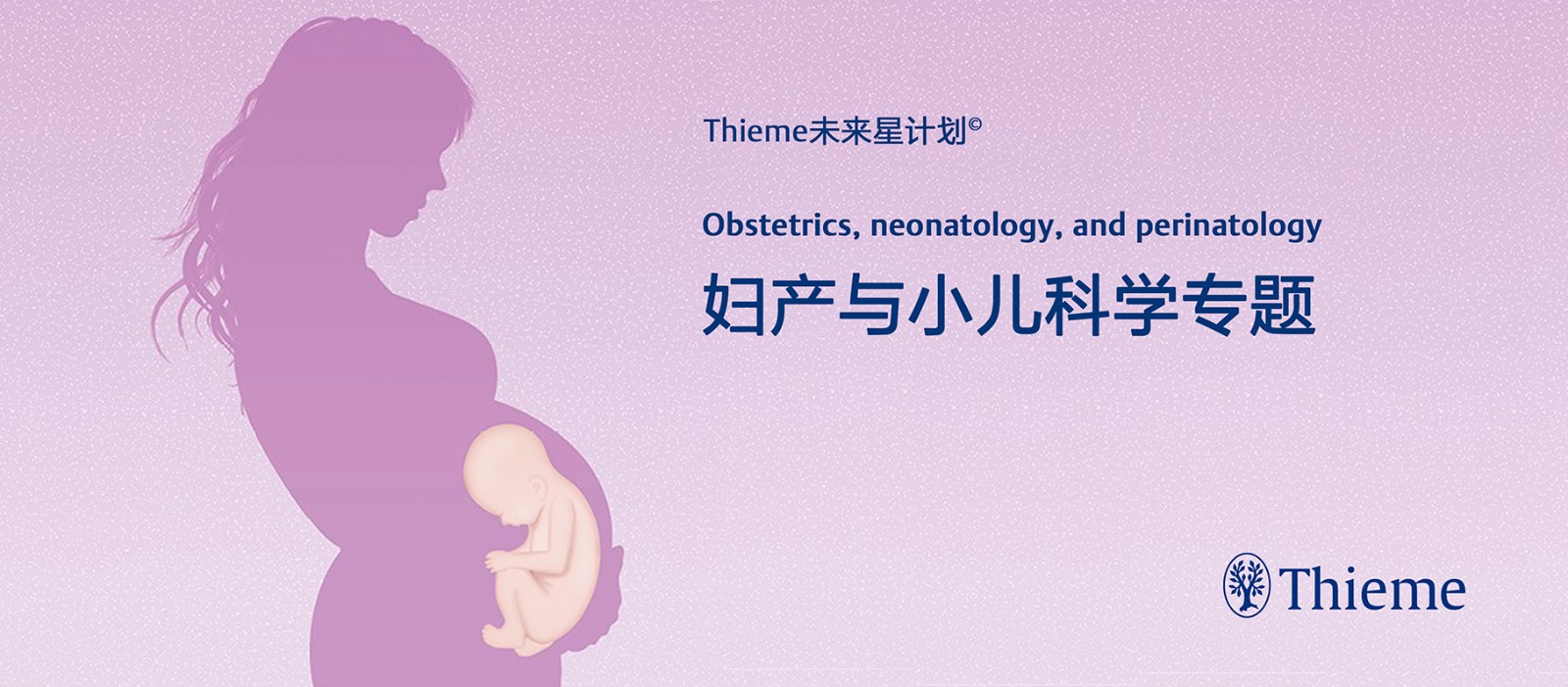 Thieme未来星计划©

Obstetrics, neonatology, and perinatology

妇产与小儿科学专题

Thieme